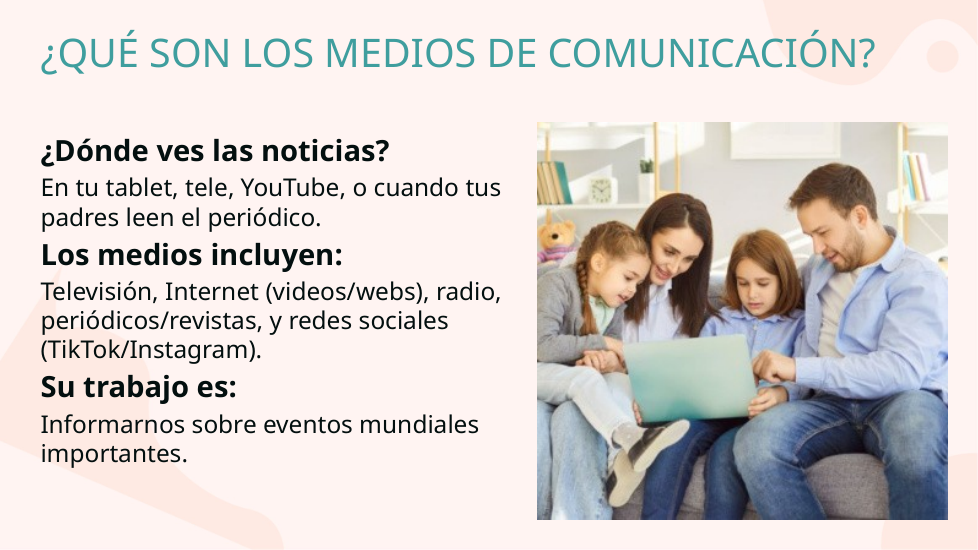 ¿QUÉ SON LOS MEDIOS DE COMUNICACIÓN?

¿Dónde ves las noticias?

En tu tablet, tele, YouTube, o cuando tus padres leen el periódico.

Los medios incluyen:

Televisión, Internet (videos/webs), radio, periódicos/revistas, y redes sociales (TikTok/Instagram).

Su trabajo es:

Informarnos sobre eventos mundiales importantes.